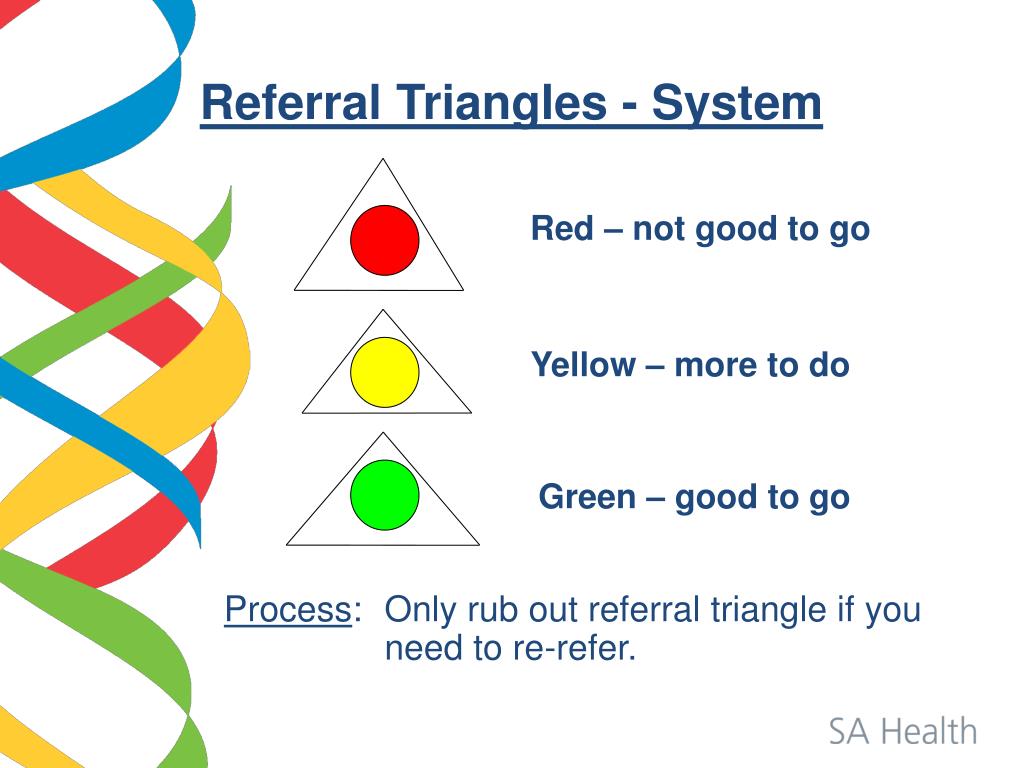 Referral Triangles - System

Red – not good to go

Yellow – more to do

Green – good to go

Process: Only rub out referral triangle if you need to re-refer.

SA Health